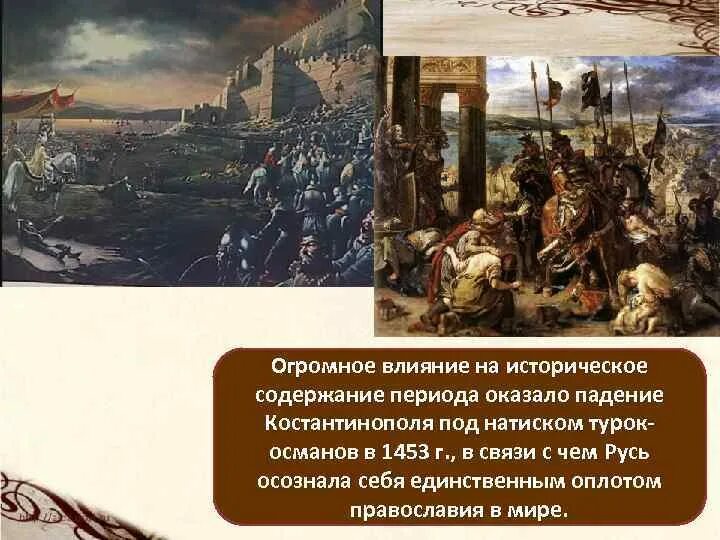 Огромное влияние на историческое содержание периода оказало падение Костантинополя под натиском турок-османов в 1453 г., в связи с чем Русь осознала себя единственным оплотом православия в мире.